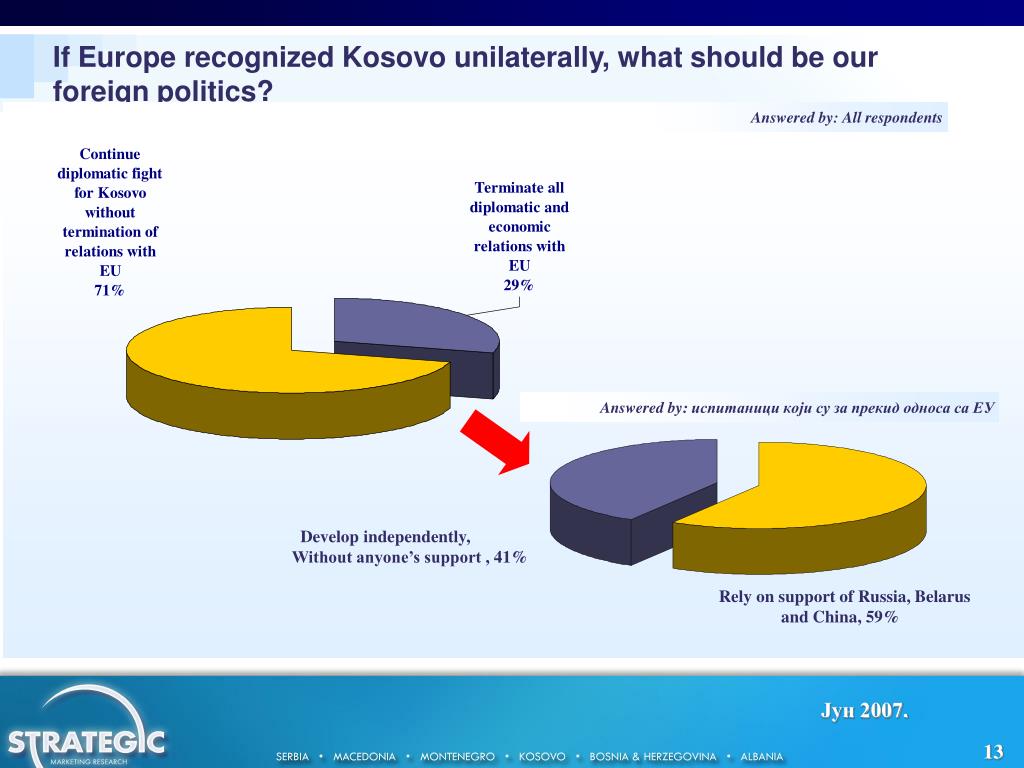 If Europe recognized Kosovo unilaterally, what should be our foreign politics?

Answered by: All respondents

Continue diplomatic fight for Kosovo without termination of relations with EU
71%

Terminate all diplomatic and economic relations with EU
29%

Answered by: испитаници који су за прекид односа са ЕУ

Develop independently, Without anyone's support , 41%

Rely on support of Russia, Belarus and China, 59%

Јун 2007.

STRATEGIC
MARKETING RESEARCH

SERBIA • MACEDONIA • MONTENEGRO • KOSOVO • BOSNIA & HERZEGOVINA • ALBANIA

13